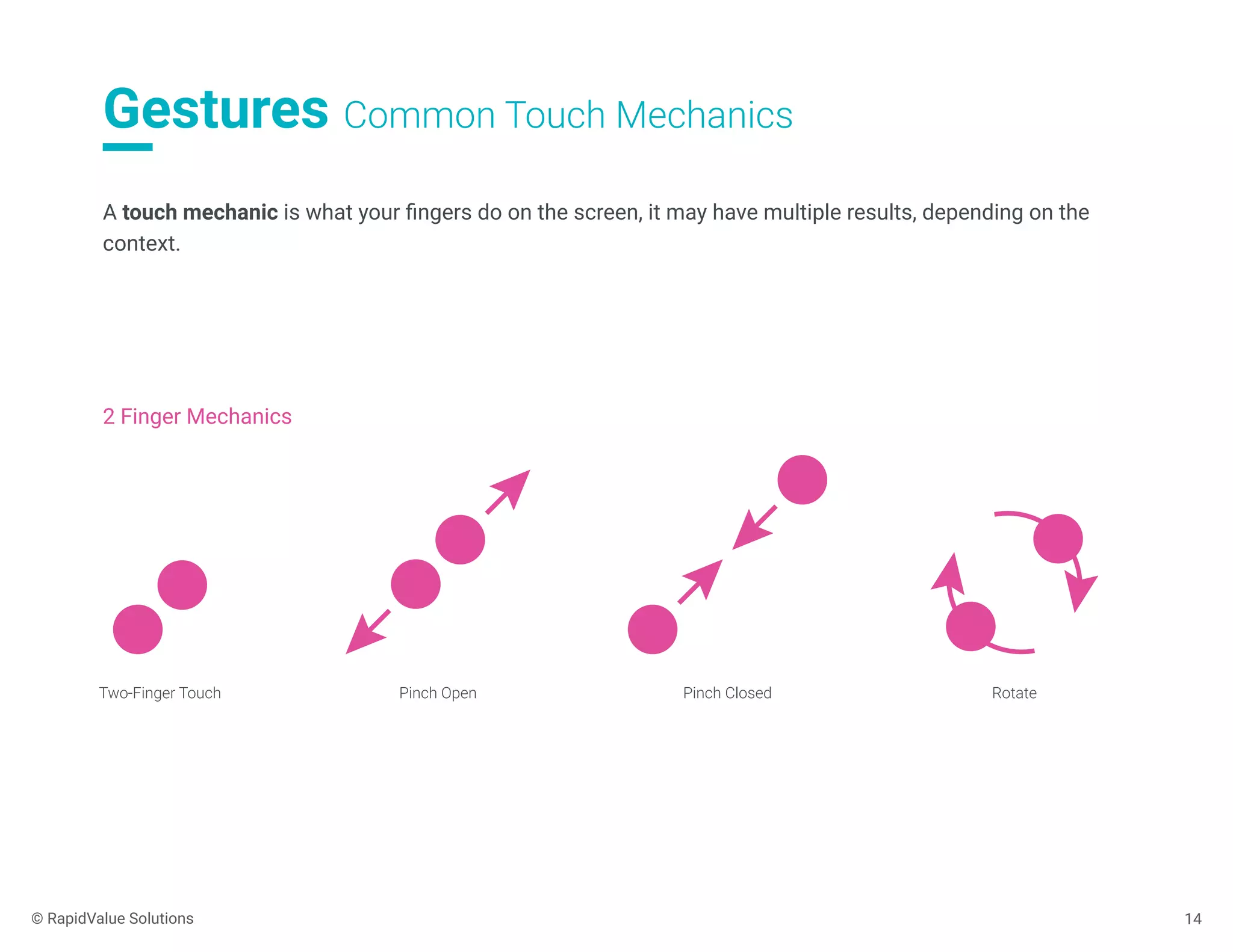 Gestures Common Touch Mechanics

A touch mechanic is what your fingers do on the screen, it may have multiple results, depending on the context.

2 Finger Mechanics

Two-Finger Touch

Pinch Open

Pinch Closed

Rotate

© RapidValue Solutions

14